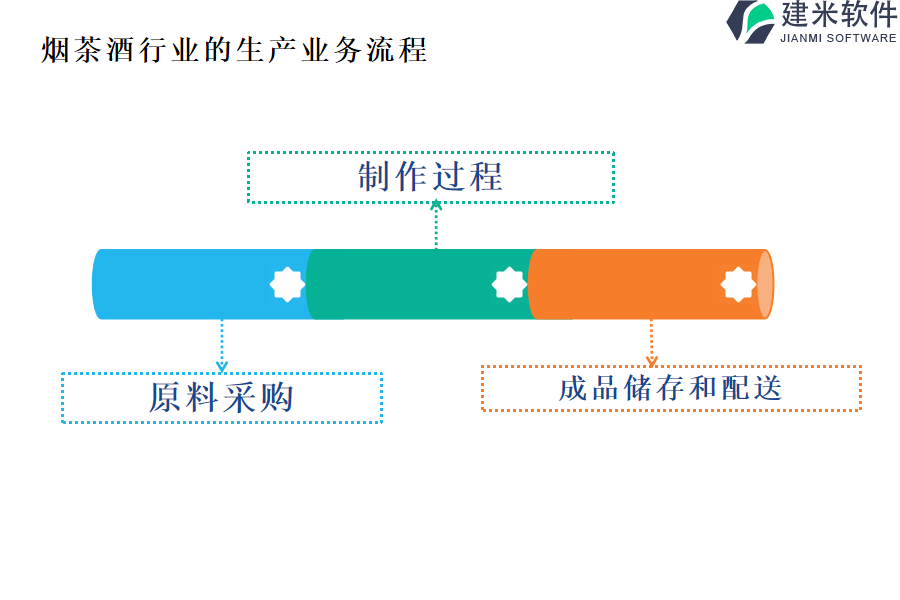 建米软件
JIANMI SOFTWARE

烟茶酒行业的生产业务流程

制作过程

原料采购

成品储存和配送